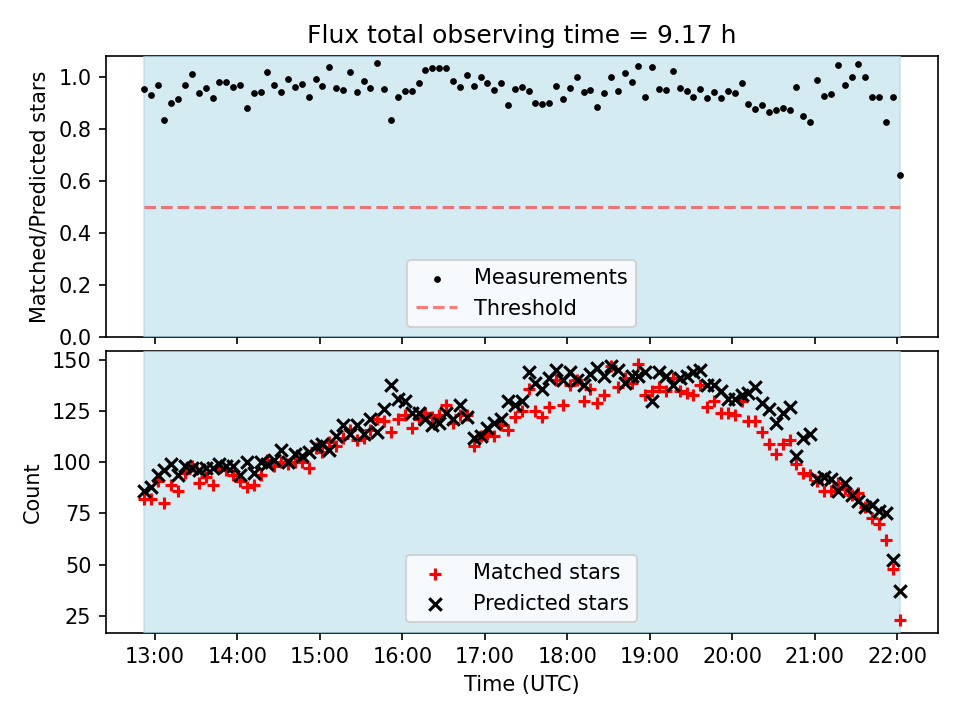 Flux total observing time = 9.17 h

Matched/Predicted stars

1.0
0.8
0.6
0.4
0.2
0.0

Measurements
Threshold

Count

150
125
100
75
50
25

Matched stars
Predicted stars

13:00 14:00 15:00 16:00 17:00 18:00 19:00 20:00 21:00 22:00

Time (UTC)